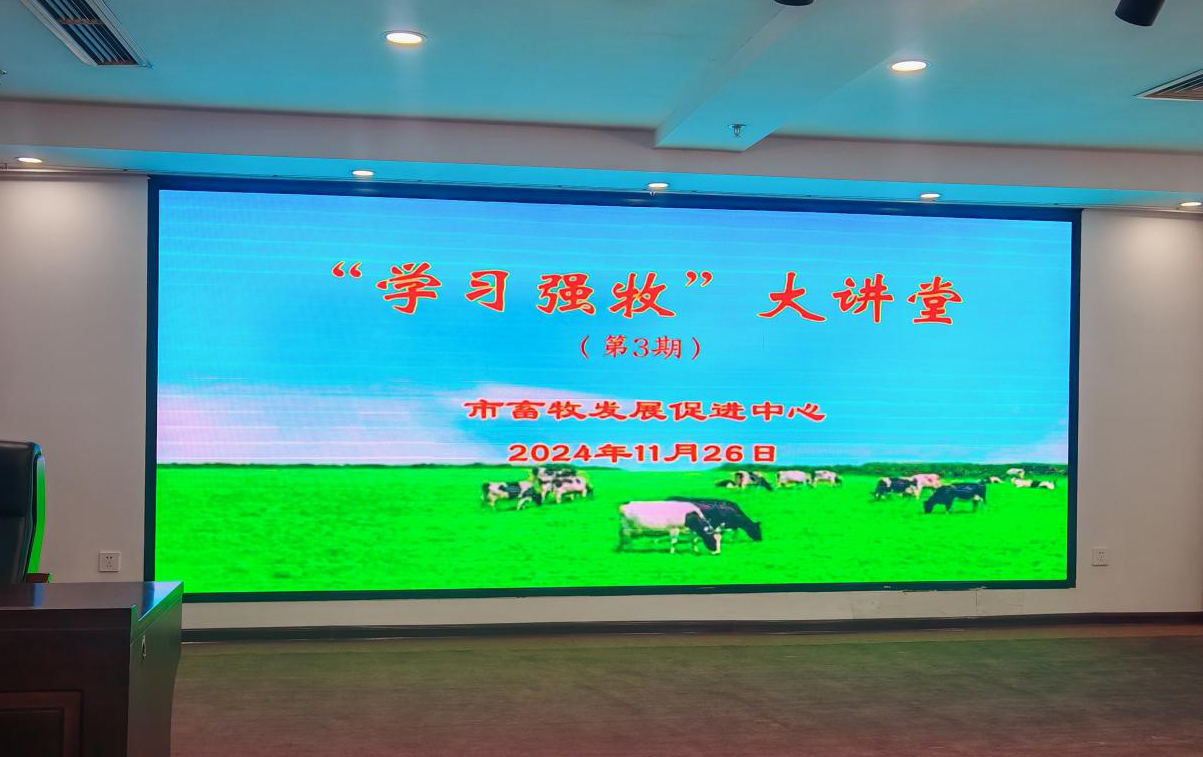 “学习强牧”大讲堂

（第3期）

市畜牧发展促进中心

2024年11月26日